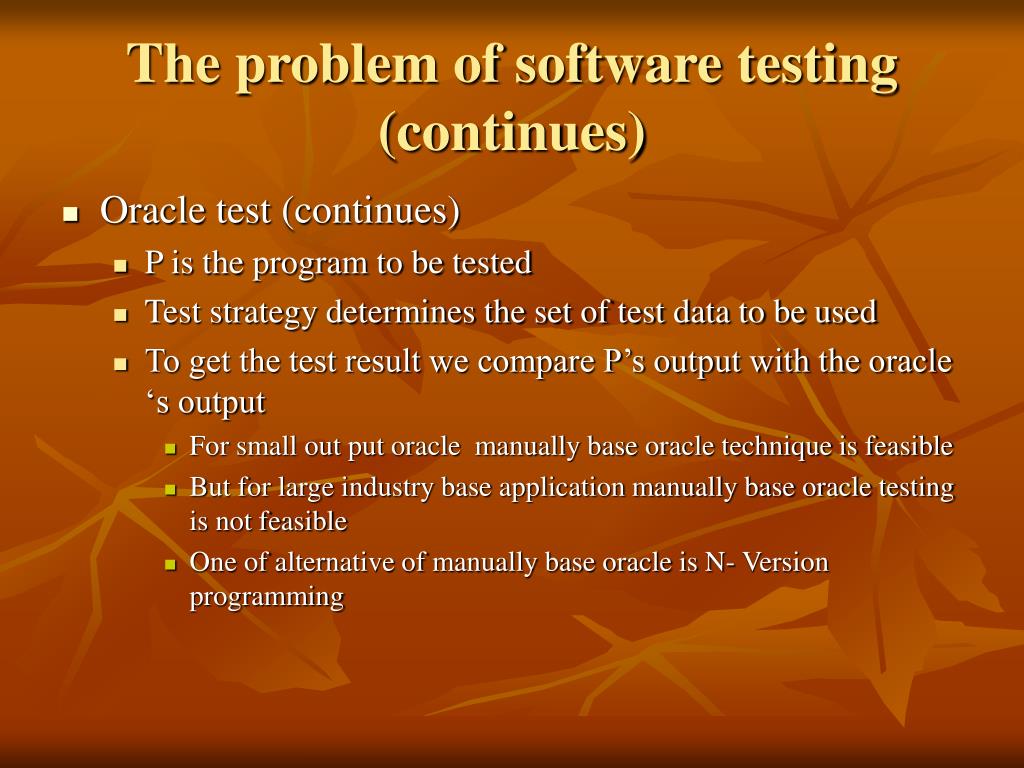 The problem of software testing (continues)

Oracle test (continues)
P is the program to be tested
Test strategy determines the set of test data to be used
To get the test result we compare P’s output with the oracle ‘s output
For small out put oracle manually base oracle technique is feasible
But for large industry base application manually base oracle testing is not feasible
One of alternative of manually base oracle is N- Version programming